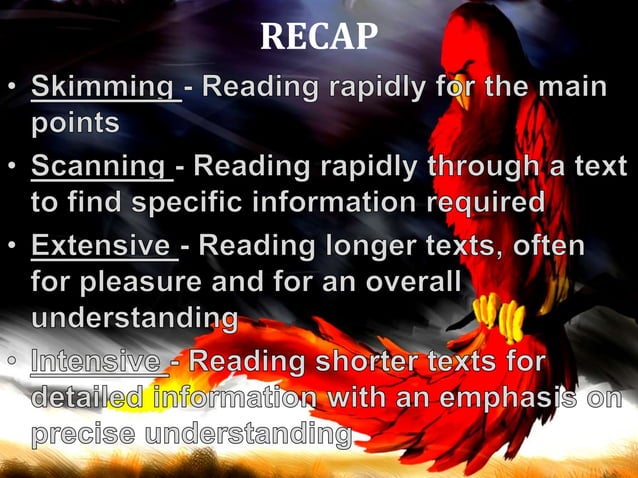 RECAP

• Skimming - Reading rapidly for the main points

• Scanning - Reading rapidly through a text to find specific information required

• Extensive - Reading longer texts, often for pleasure and for an overall understanding

• Intensive - Reading shorter texts for detailed information with an emphasis on precise understanding